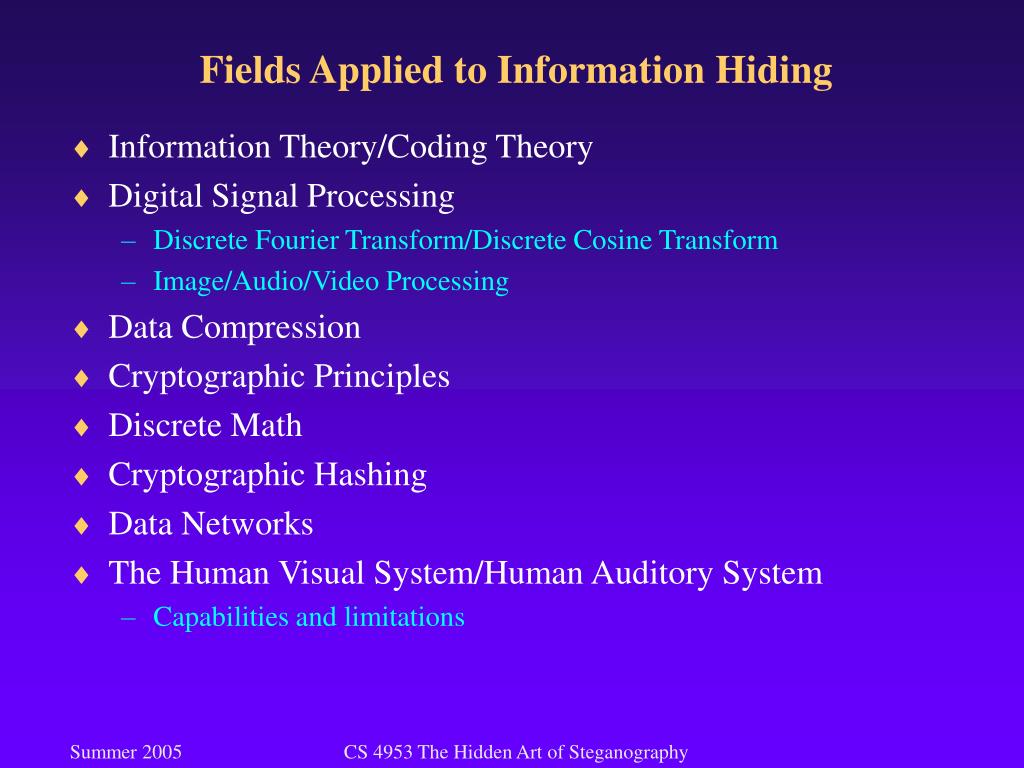 Fields Applied to Information Hiding

♦ Information Theory/Coding Theory
♦ Digital Signal Processing
– Discrete Fourier Transform/Discrete Cosine Transform
– Image/Audio/Video Processing
♦ Data Compression
♦ Cryptographic Principles
♦ Discrete Math
♦ Cryptographic Hashing
♦ Data Networks
♦ The Human Visual System/Human Auditory System
– Capabilities and limitations

Summer 2005 CS 4953 The Hidden Art of Steganography